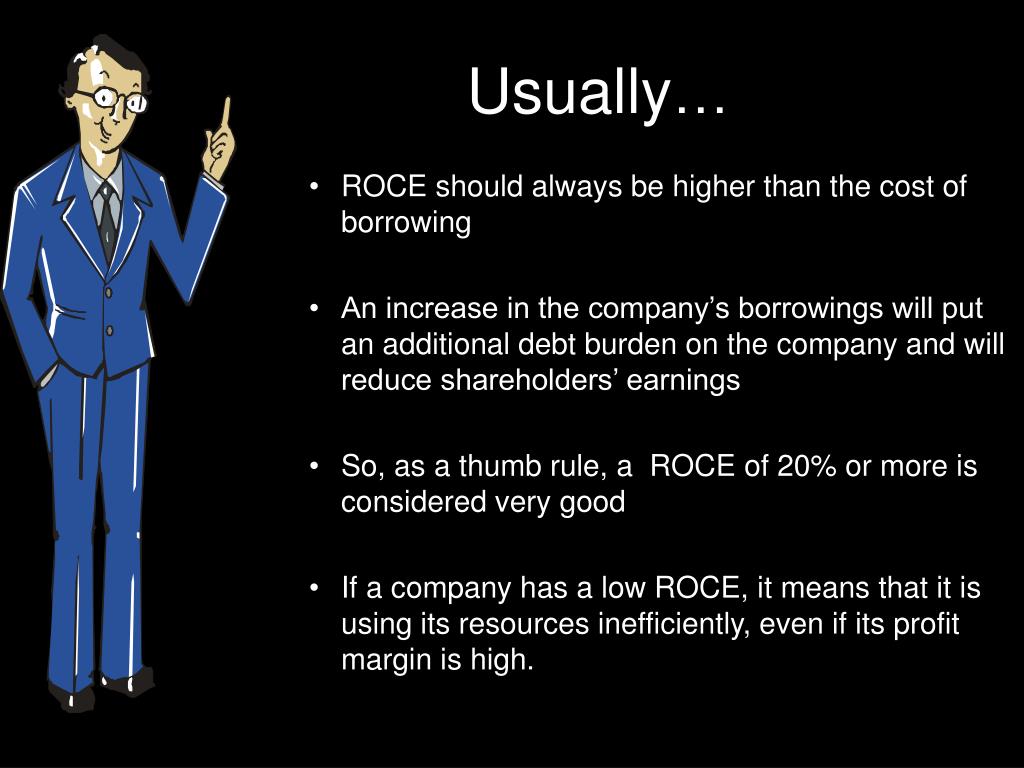 Usually…

• ROCE should always be higher than the cost of borrowing

• An increase in the company’s borrowings will put an additional debt burden on the company and will reduce shareholders’ earnings

• So, as a thumb rule, a ROCE of 20% or more is considered very good

• If a company has a low ROCE, it means that it is using its resources inefficiently, even if its profit margin is high.